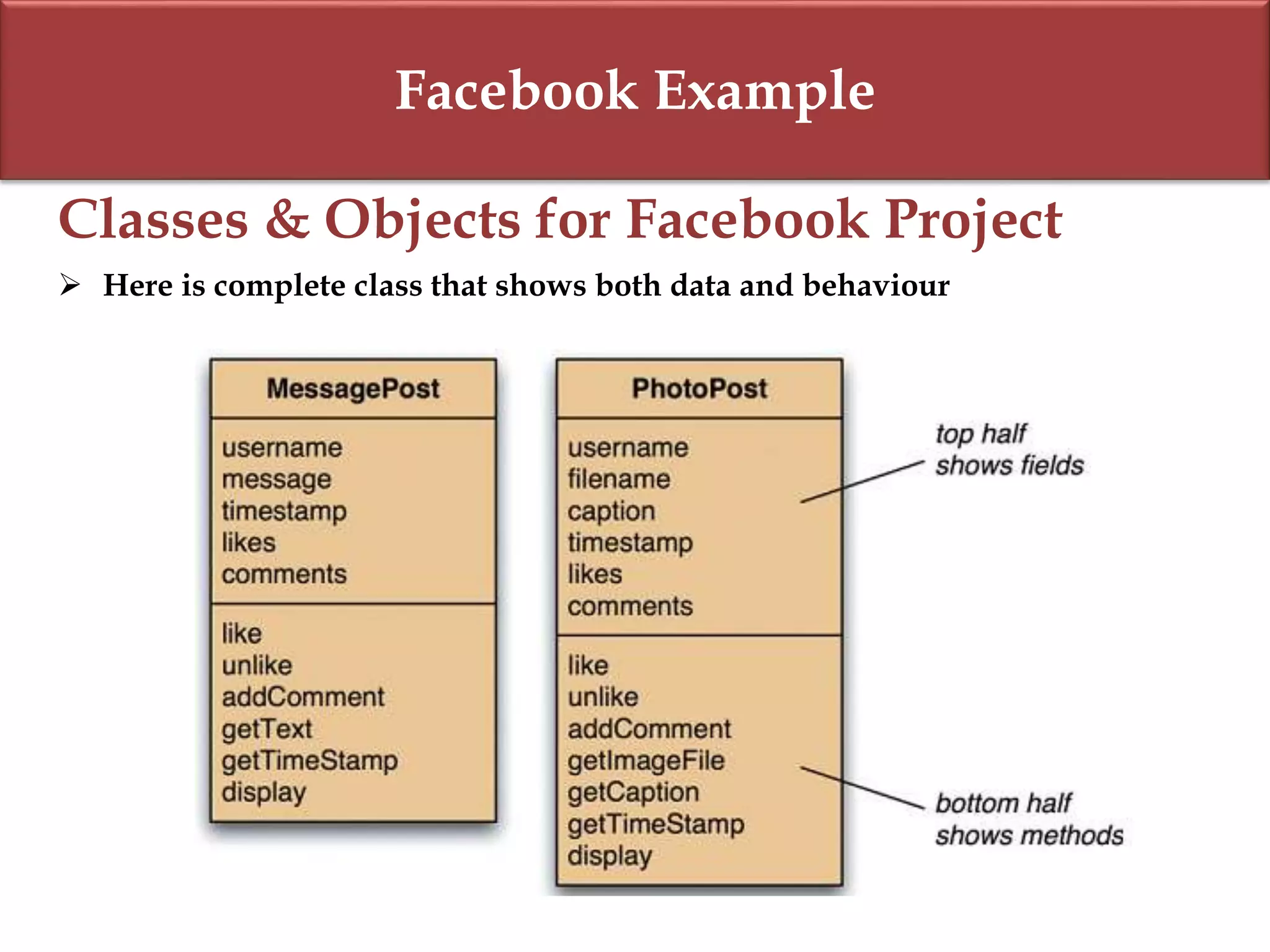 Facebook Example

Classes & Objects for Facebook Project

➢ Here is complete class that shows both data and behaviour

MessagePost

username
message
timestamp
likes
comments

like
unlike
addComment
getText
getTimeStamp
display

PhotoPost

username
filename
caption
timestamp
likes
comments

like
unlike
addComment
getImageFile
getCaption
getTimeStamp
display

top half shows fields

bottom half shows methods